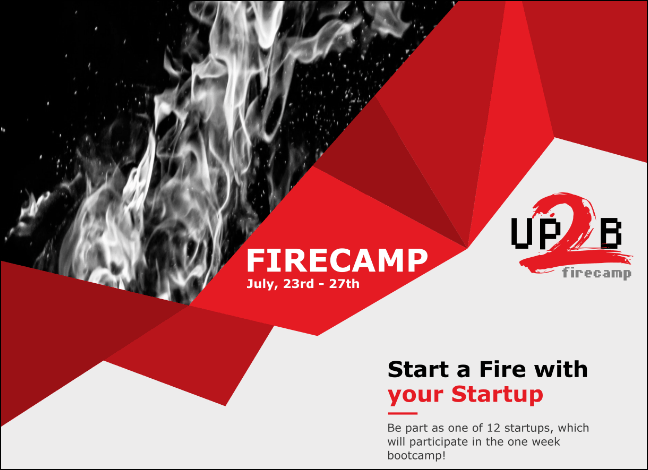 FIRECAMP
July, 23rd - 27th

UP2B
firecamp

Start a Fire with your Startup

Be part as one of 12 startups, which will participate in the one week bootcamp!